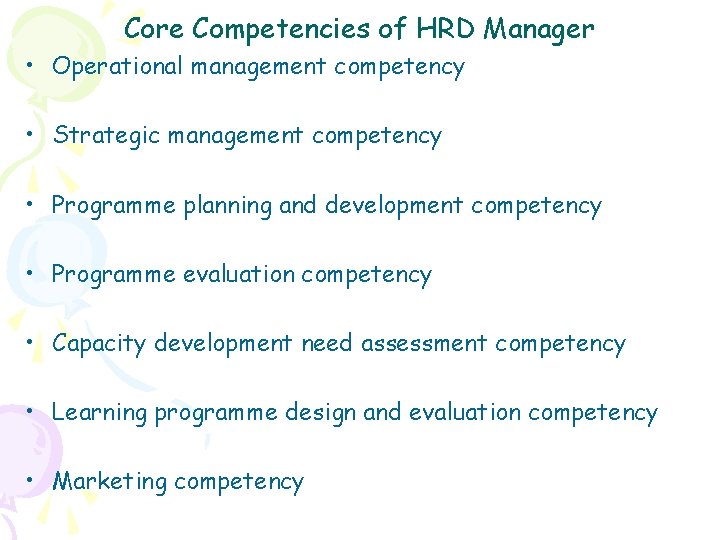 Core Competencies of HRD Manager

• Operational management competency

• Strategic management competency

• Programme planning and development competency

• Programme evaluation competency

• Capacity development need assessment competency

• Learning programme design and evaluation competency

• Marketing competency